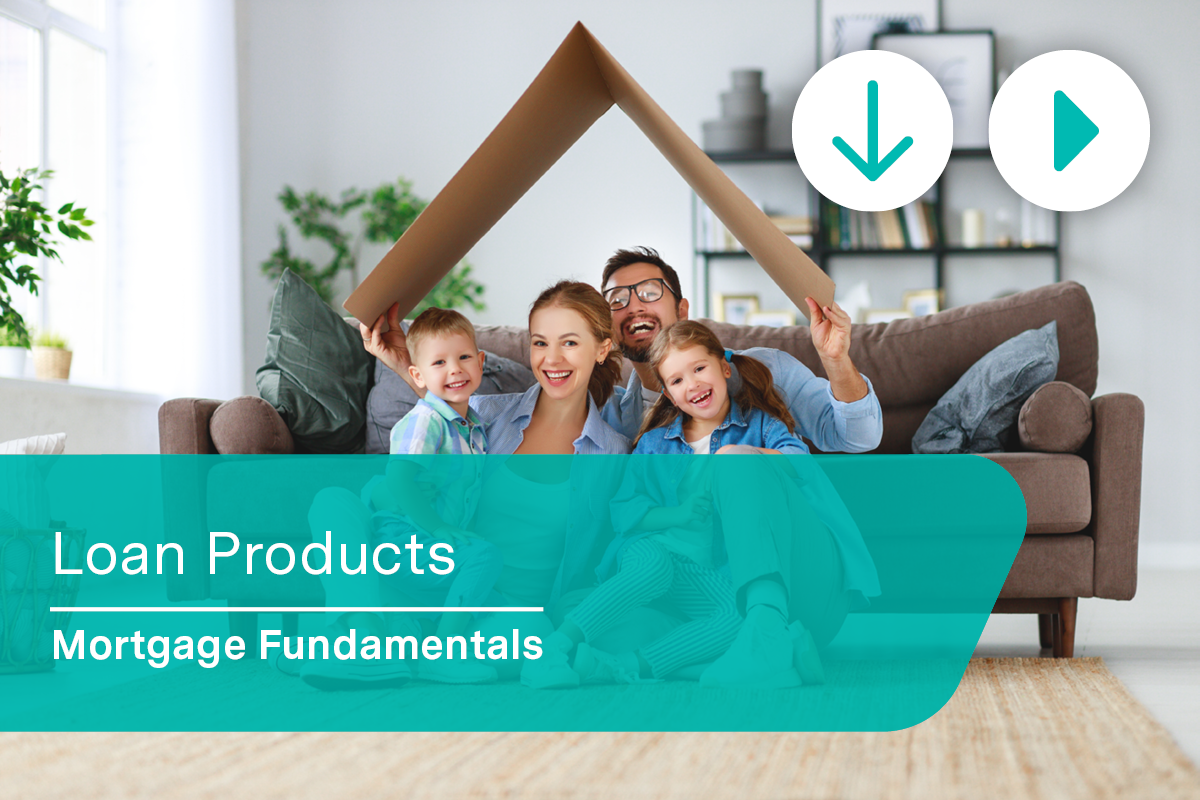 Loan Products

Mortgage Fundamentals